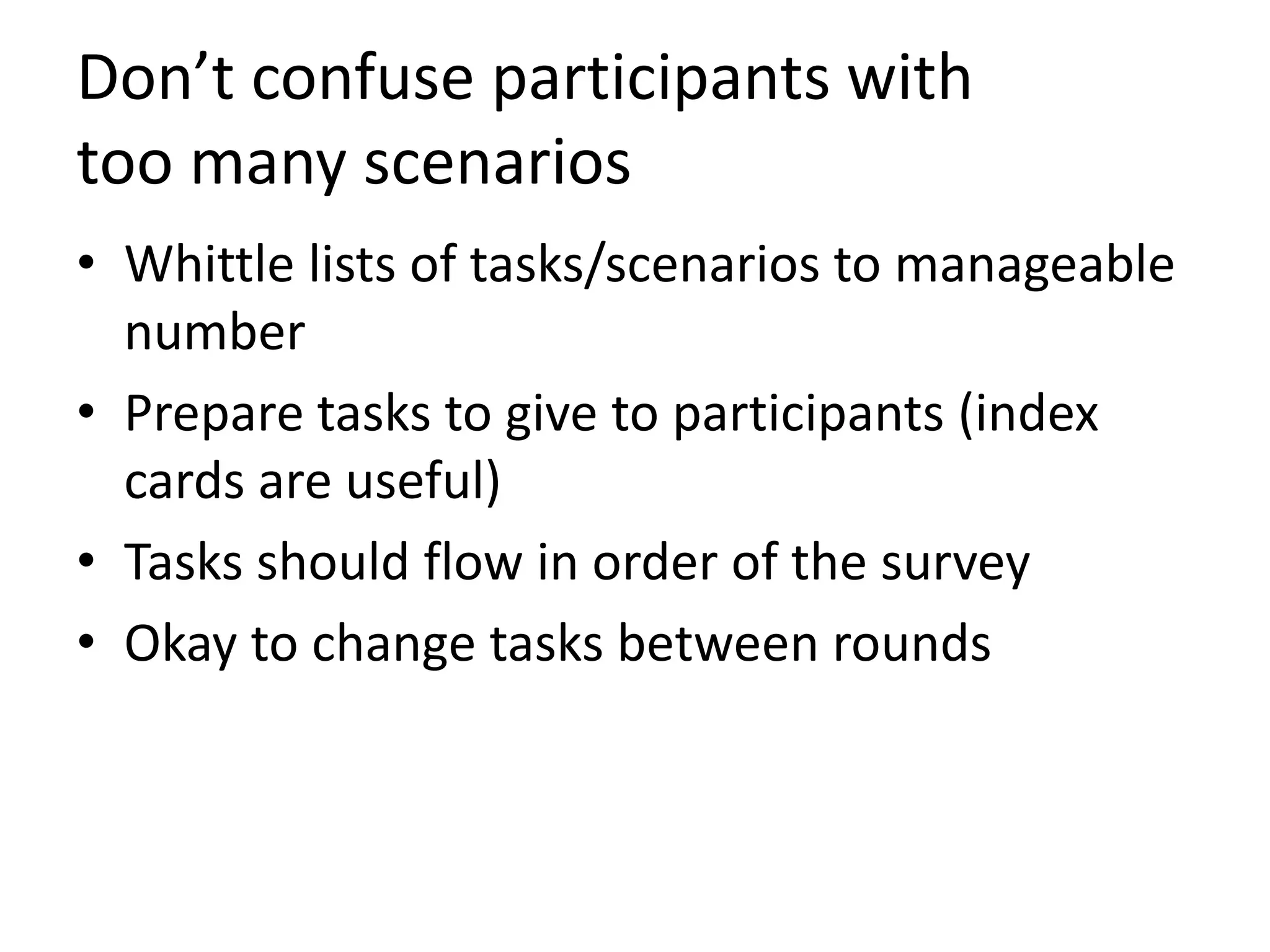 Don’t confuse participants with too many scenarios

• Whittle lists of tasks/scenarios to manageable number
• Prepare tasks to give to participants (index cards are useful)
• Tasks should flow in order of the survey
• Okay to change tasks between rounds